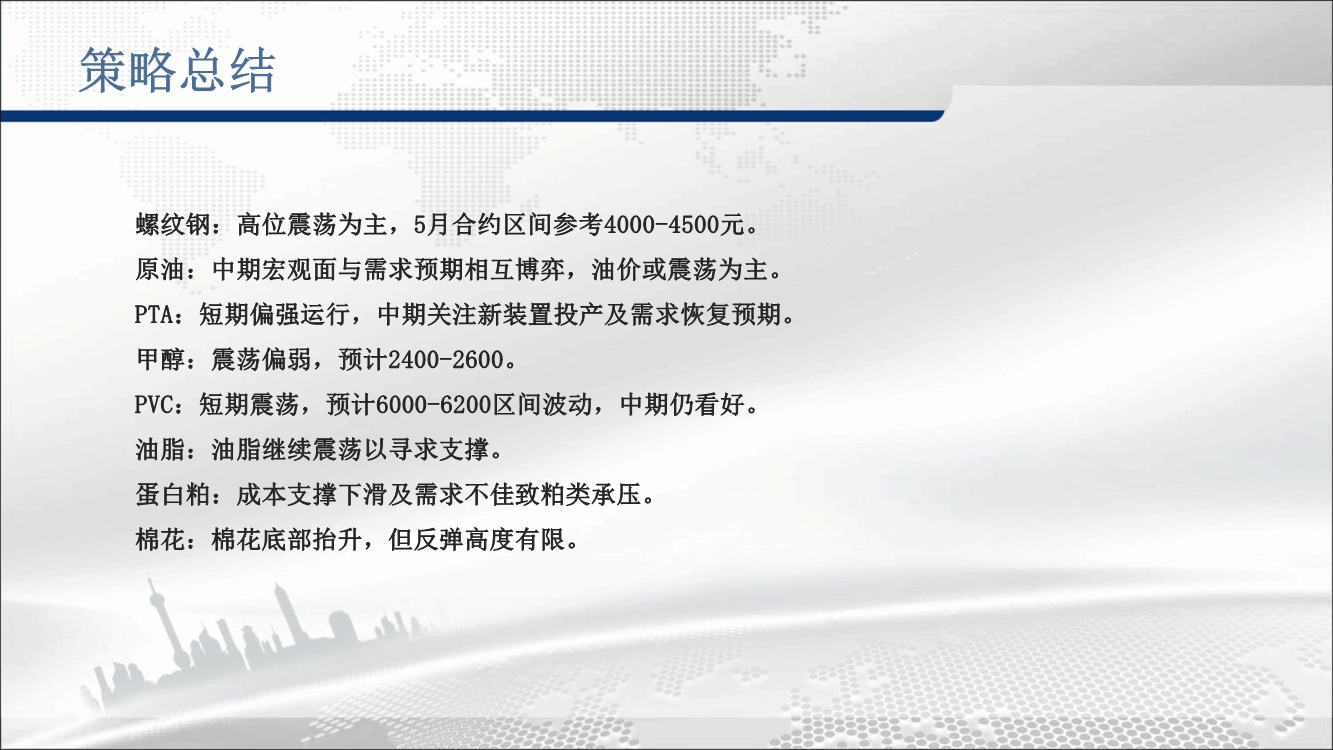 策略总结

螺纹钢：高位震荡为主，5月合约区间参考4000-4500元。

原油：中期宏观面与需求预期相互博弈，油价或震荡为主。

PTA：短期偏强运行，中期关注新装置投产及需求恢复预期。

甲醇：震荡偏弱，预计2400-2600。

PVC：短期震荡，预计6000-6200区间波动，中期仍看好。

油脂：油脂继续震荡以寻求支撑。

蛋白粕：成本支撑下滑及需求不佳致粕类承压。

棉花：棉花底部抬升，但反弹高度有限。